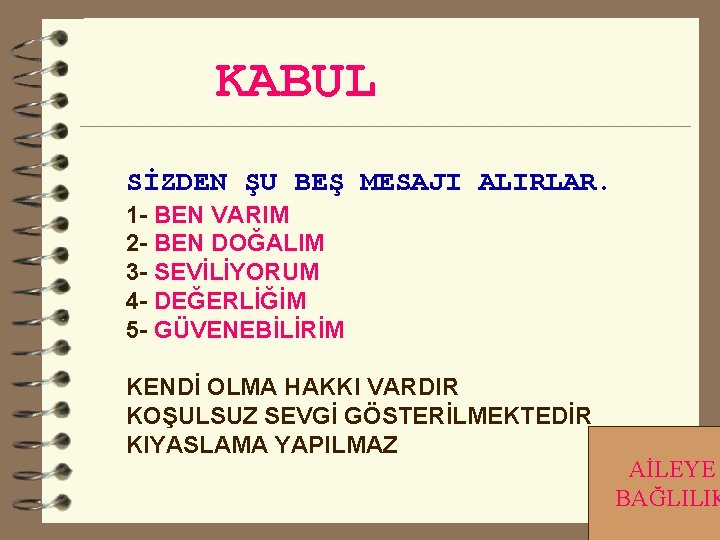 KABUL

SİZDEN ŞU BEŞ MESAJI ALIRLAR.

1- BEN VARIM
2- BEN DOĞALIM
3- SEVİLİYORUM
4- DEĞERLİĞİM
5- GÜVENEBİLİRİM

KENDİ OLMA HAKKI VARDIR
KOŞULSUZ SEVGİ GÖSTERİLMEKTEDİR
KIYASLAMA YAPILMAZ

AİLEYE BAĞLILIK